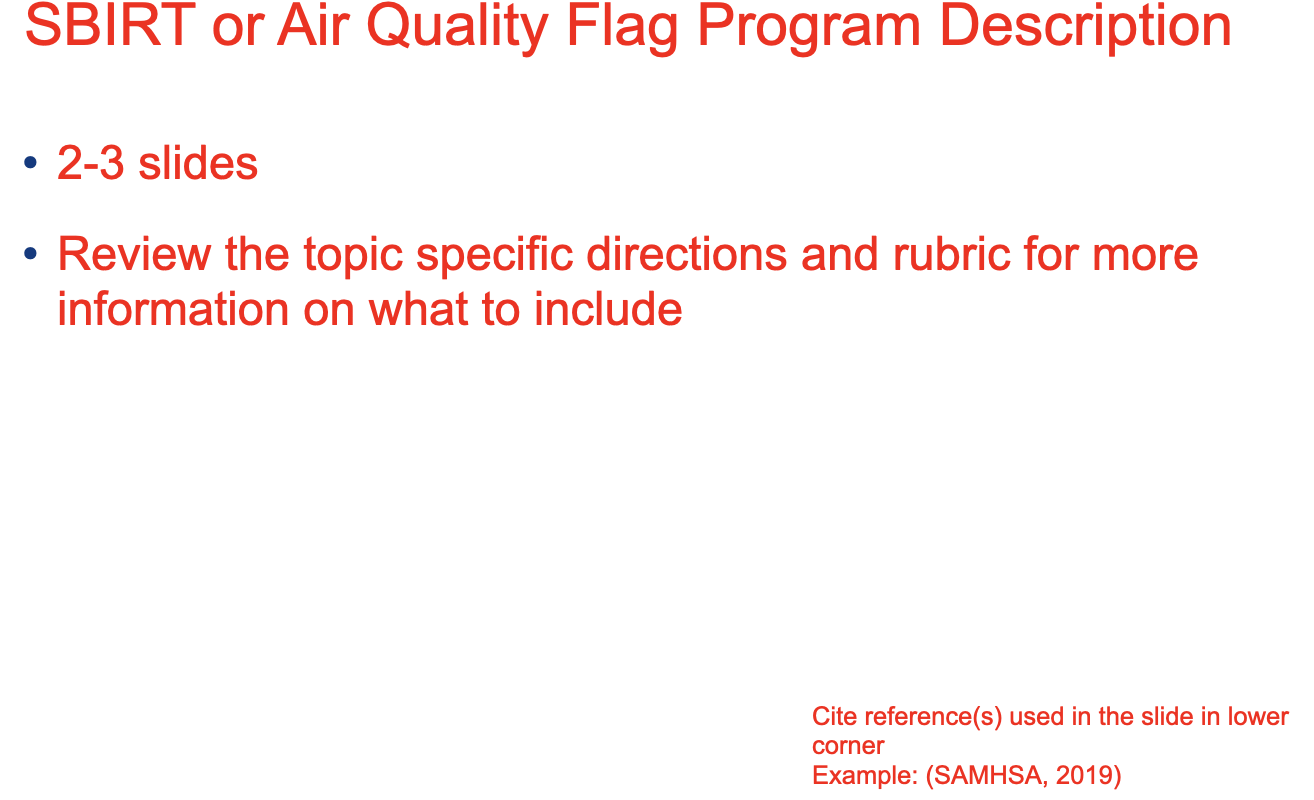 SBIRT or Air Quality Flag Program Description

• 2-3 slides

• Review the topic specific directions and rubric for more information on what to include

Cite reference(s) used in the slide in lower corner
Example: (SAMHSA, 2019)